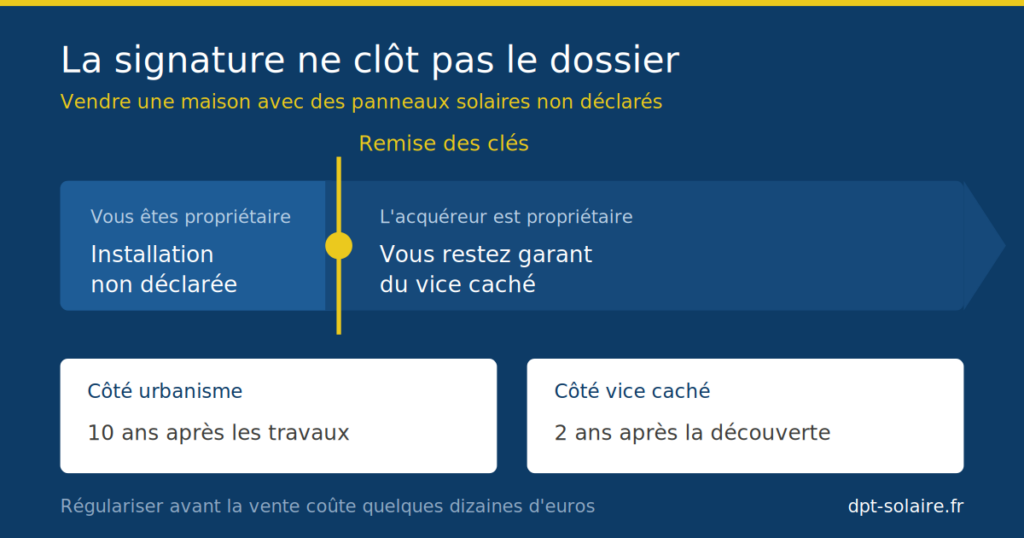 La signature ne clôt pas le dossier
Vendre une maison avec des panneaux solaires non déclarés

Remise des clés

Vous êtes propriétaire
Installation non déclarée

L'acquéreur est propriétaire
Vous restez garant du vice caché

Côté urbanisme
10 ans après les travaux

Côté vice caché
2 ans après la découverte

Régulariser avant la vente coûte quelques dizaines d'euros

dpt-solaire.fr